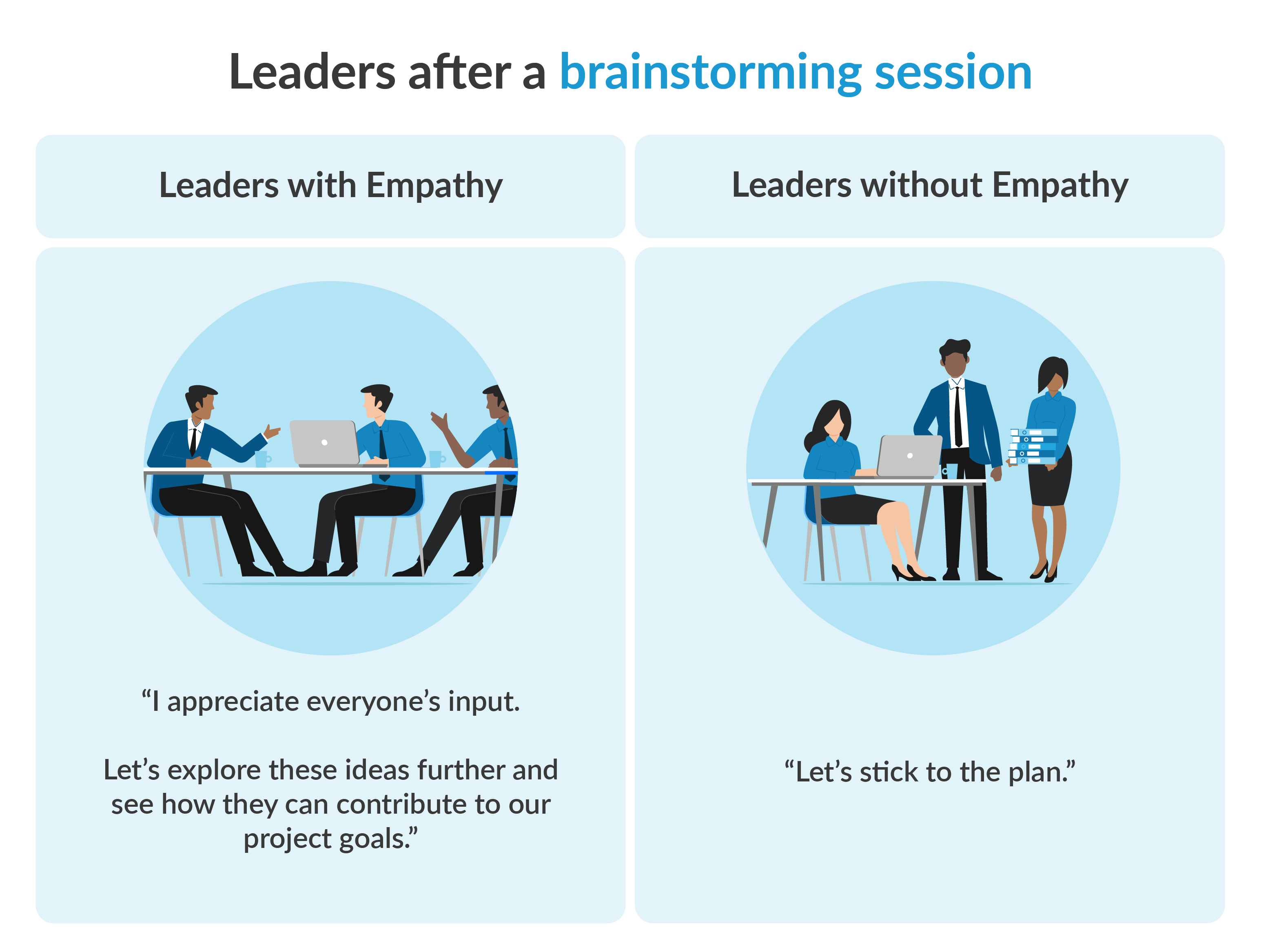 Leaders after a brainstorming session

Leaders with Empathy

“I appreciate everyone’s input.

Let’s explore these ideas further and see how they can contribute to our project goals.”

Leaders without Empathy

“Let’s stick to the plan.”